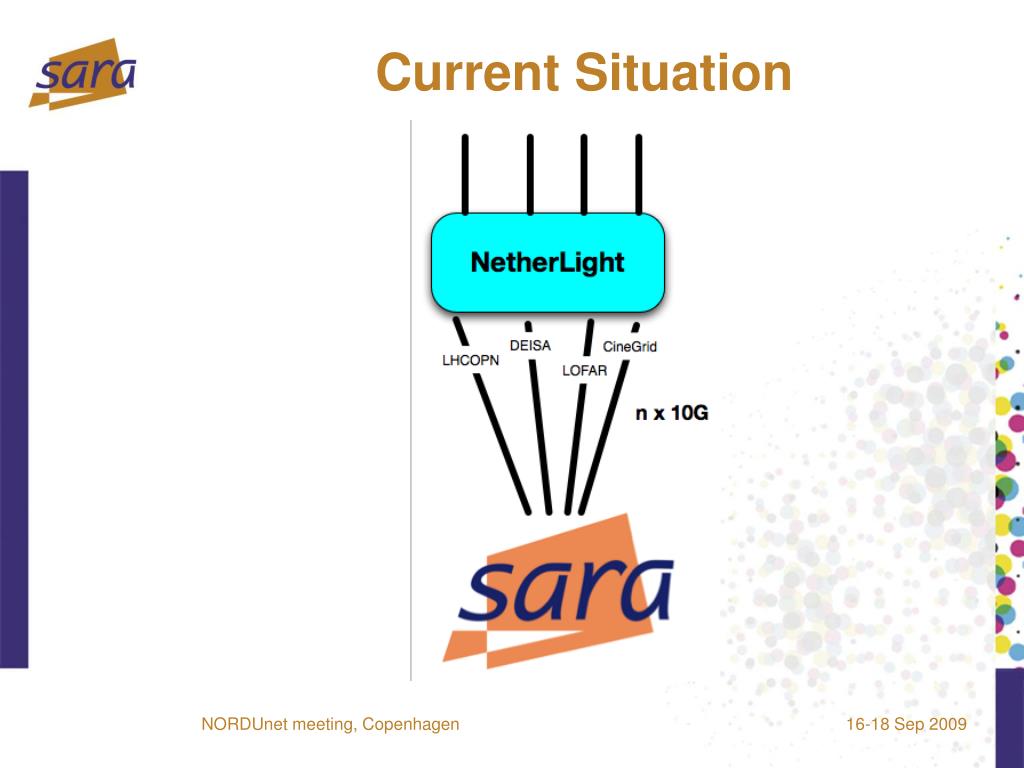 sara

Current Situation

NetherLight

LHCOPN

DEISA

LOFAR

CineGrid

n x 10G

sara

NORDUnet meeting, Copenhagen

16-18 Sep 2009